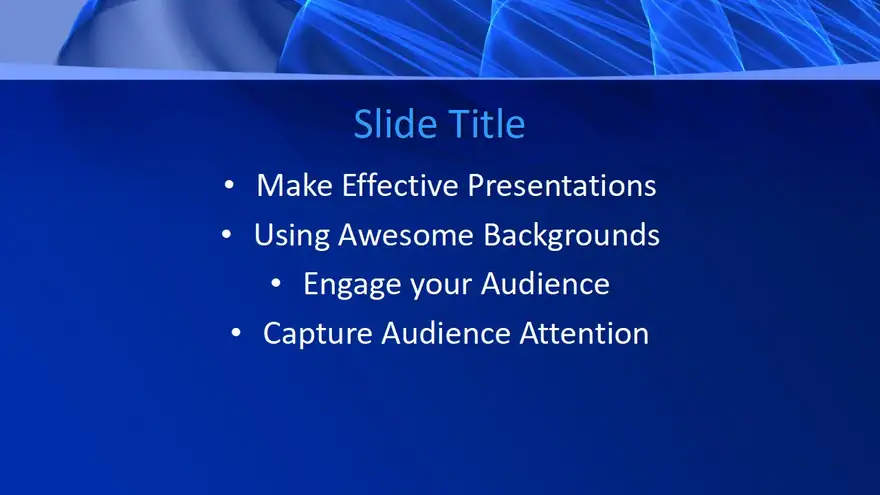 Slide Title

• Make Effective Presentations
• Using Awesome Backgrounds
• Engage your Audience
• Capture Audience Attention